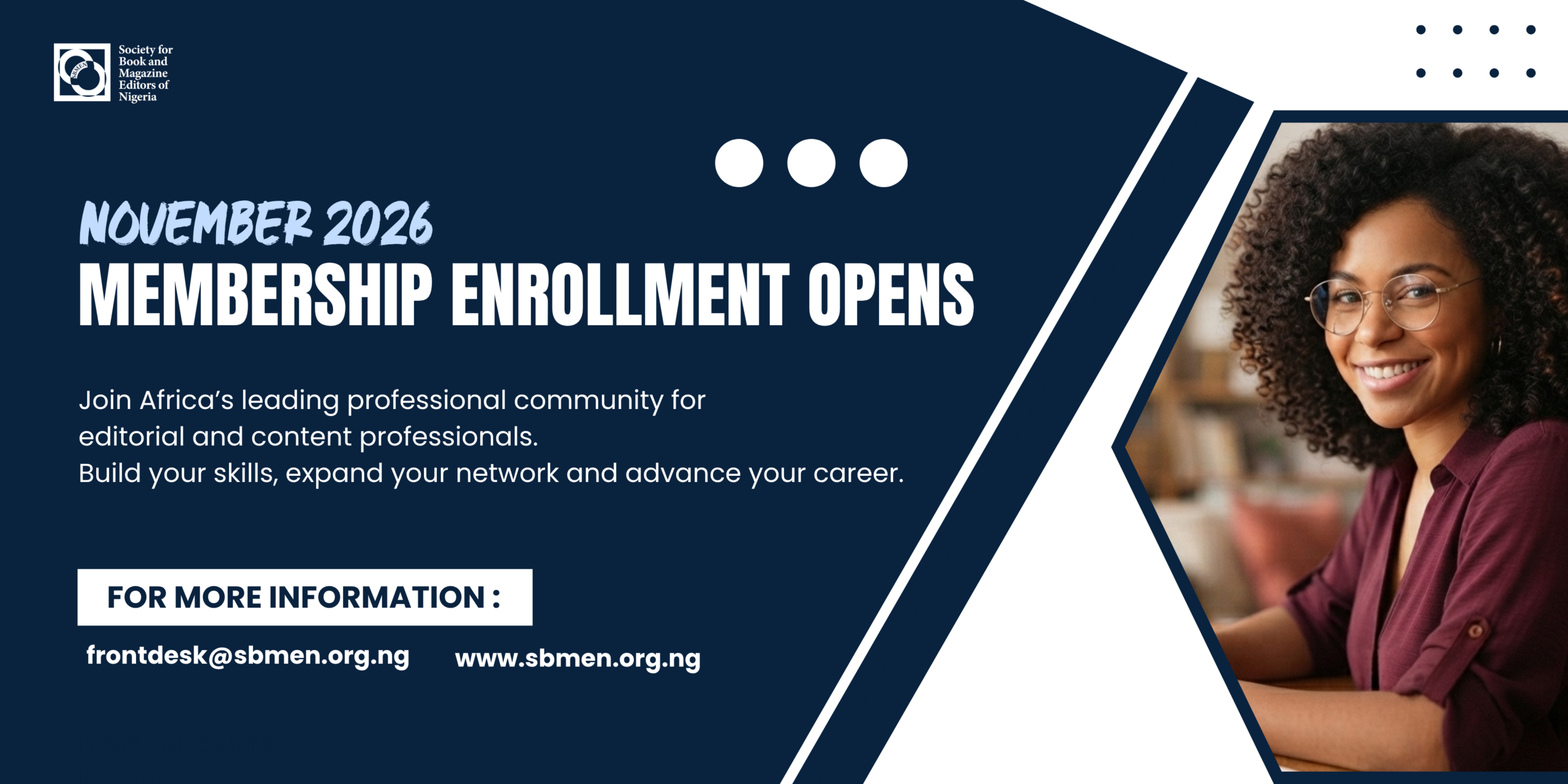 SBMEN

Society for Book and Magazine Editors of Nigeria

NOVEMBER 2026
MEMBERSHIP ENROLLMENT OPENS

Join Africa's leading professional community for editorial and content professionals.
Build your skills, expand your network and advance your career.

FOR MORE INFORMATION :

frontdesk@sbmen.org.ng

www.sbmen.org.ng